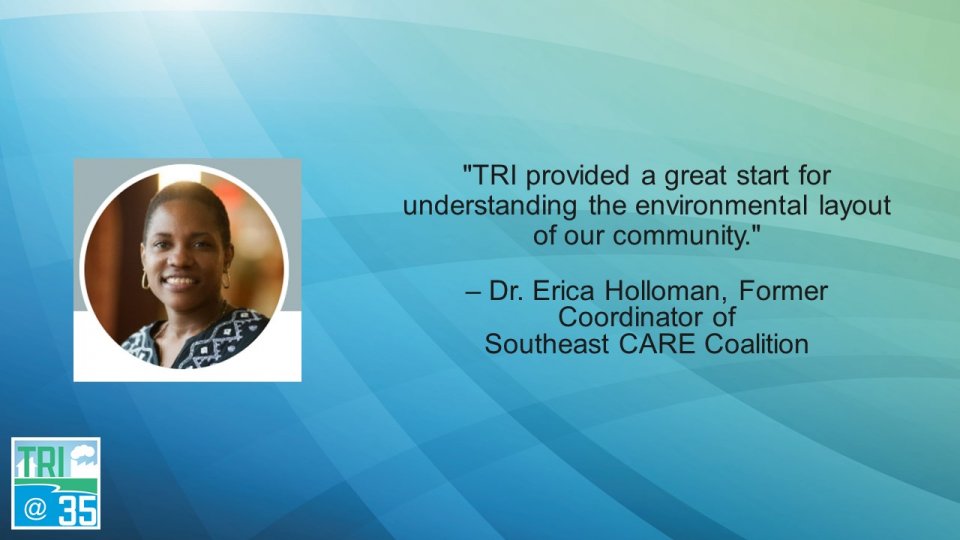 "TRI provided a great start for understanding the environmental layout of our community."

– Dr. Erica Holloman, Former Coordinator of Southeast CARE Coalition

TRI @ 35